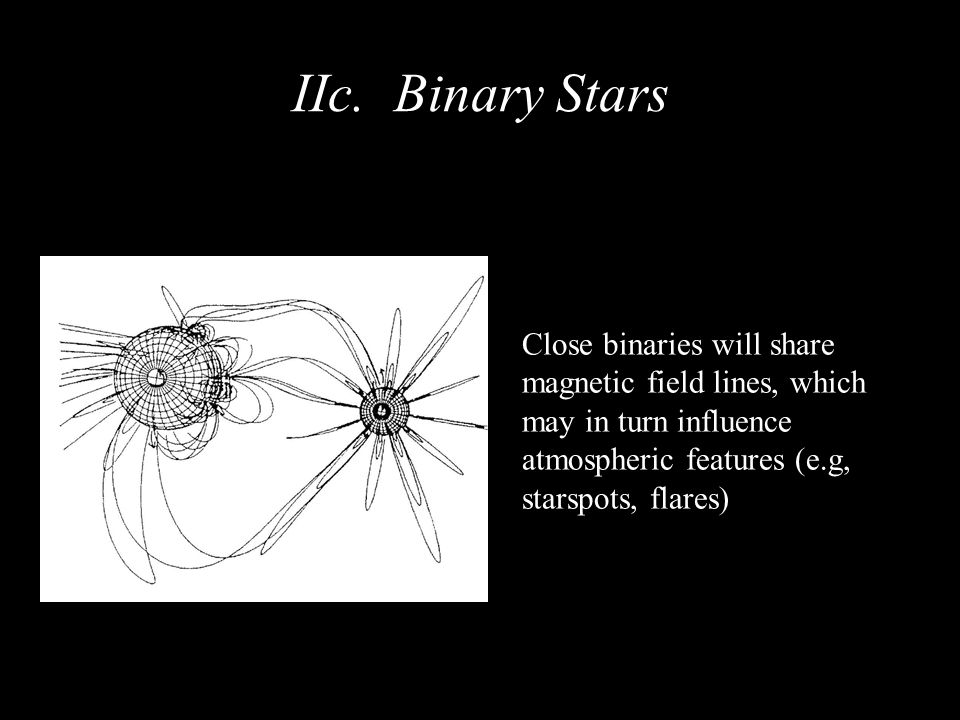 IIc. Binary Stars

Close binaries will share magnetic field lines, which may in turn influence atmospheric features (e.g, starspots, flares)